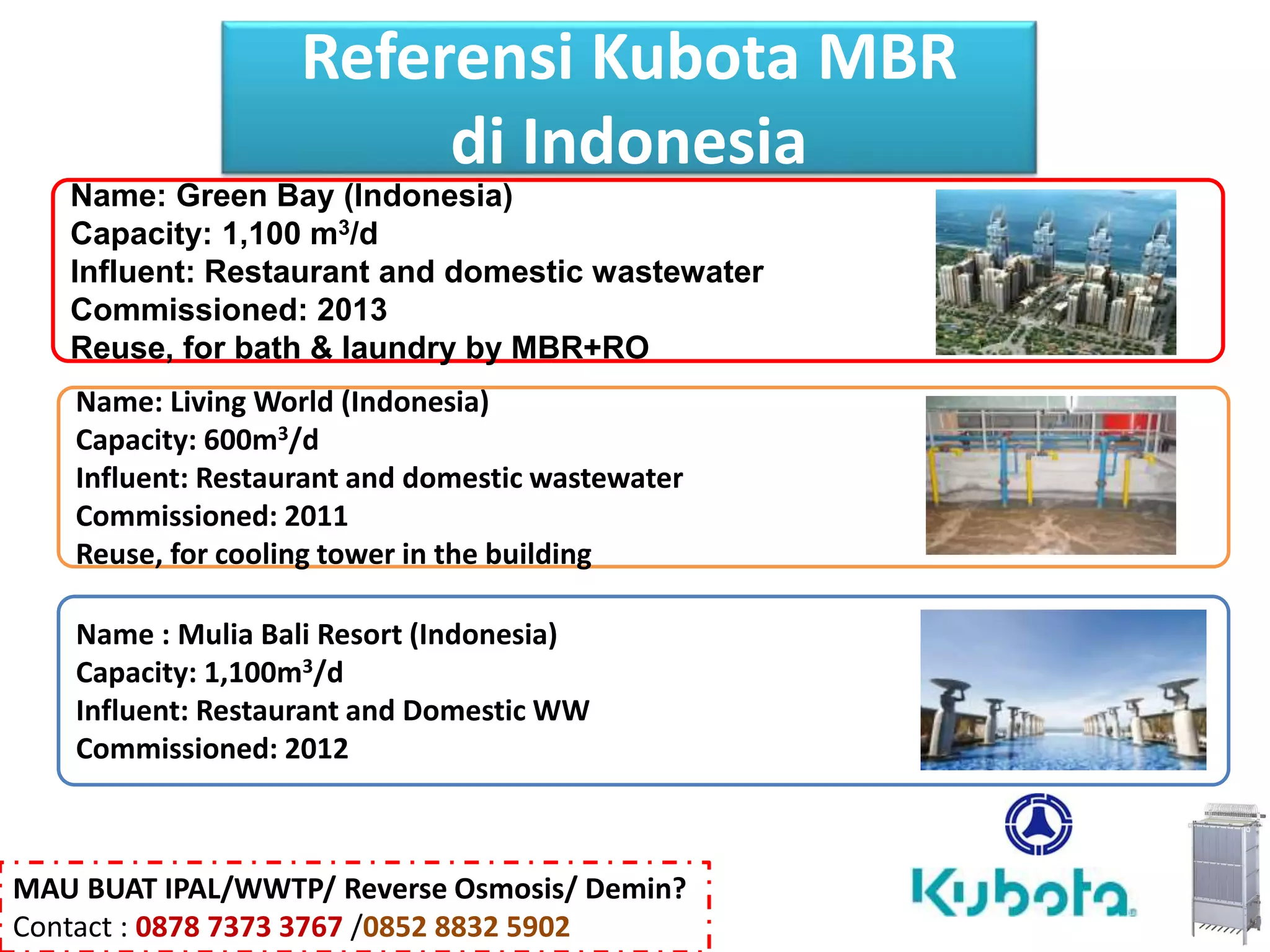 Referensi Kubota MBR di Indonesia

Name: Green Bay (Indonesia)
Capacity: 1,100 $m^3$/d
Influent: Restaurant and domestic wastewater
Commissioned: 2013
Reuse, for bath & laundry by MBR+RO

Name: Living World (Indonesia)
Capacity: 600$m^3$/d
Influent: Restaurant and domestic wastewater
Commissioned: 2011
Reuse, for cooling tower in the building

Name : Mulia Bali Resort (Indonesia)
Capacity: 1,100$m^3$/d
Influent: Restaurant and Domestic WW
Commissioned: 2012

MAU BUAT IPAL/WWTP/ Reverse Osmosis/ Demin?
Contact : 0878 7373 3767 /0852 8832 5902

Kubota